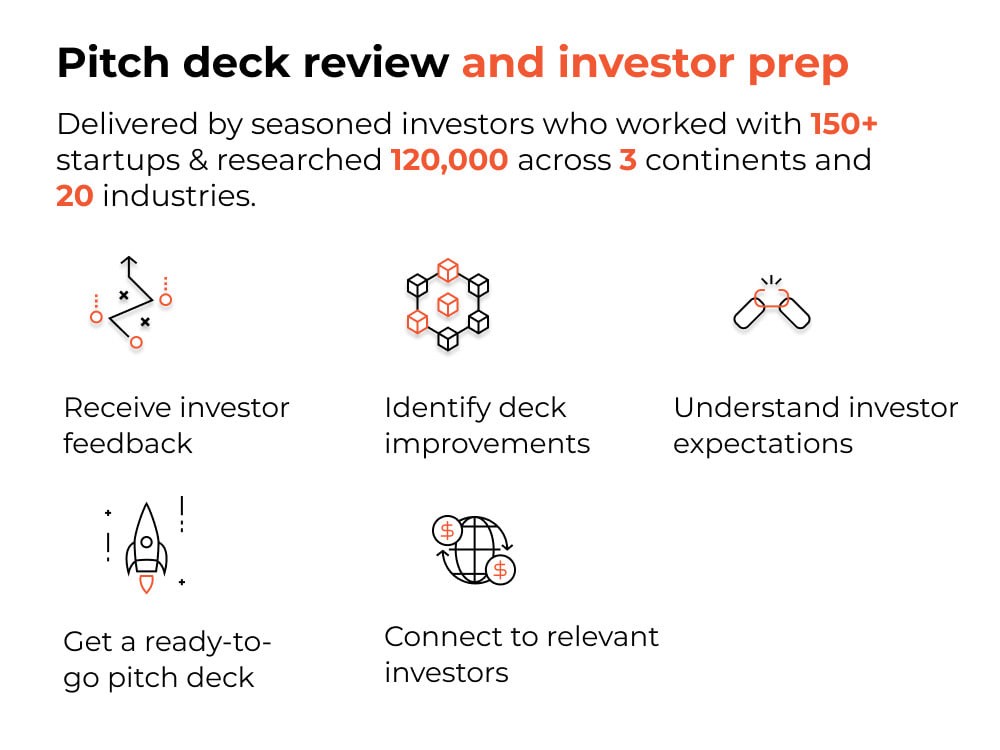 Pitch deck review and investor prep

Delivered by seasoned investors who worked with 150+ startups & researched 120,000 across 3 continents and 20 industries.

Receive investor feedback

Identify deck improvements

Understand investor expectations

Get a ready-to-go pitch deck

Connect to relevant investors